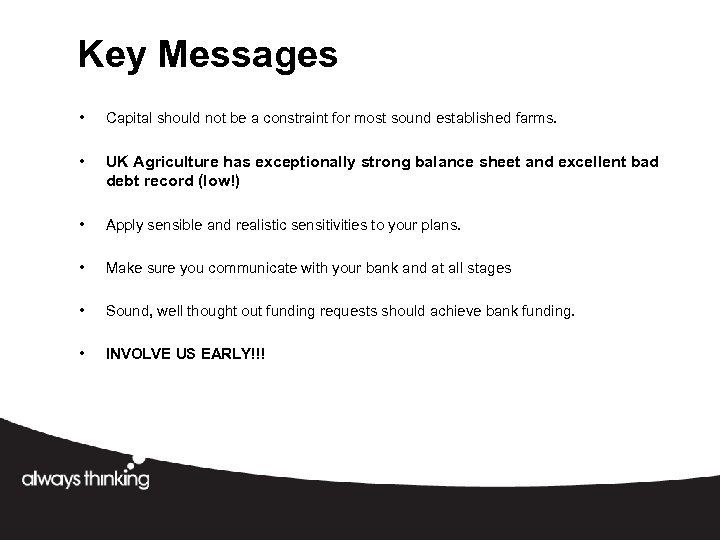 Key Messages

• Capital should not be a constraint for most sound established farms.

• UK Agriculture has exceptionally strong balance sheet and excellent bad debt record (low!)

• Apply sensible and realistic sensitivities to your plans.

• Make sure you communicate with your bank and at all stages

• Sound, well thought out funding requests should achieve bank funding.

• INVOLVE US EARLY!!!

always thinking